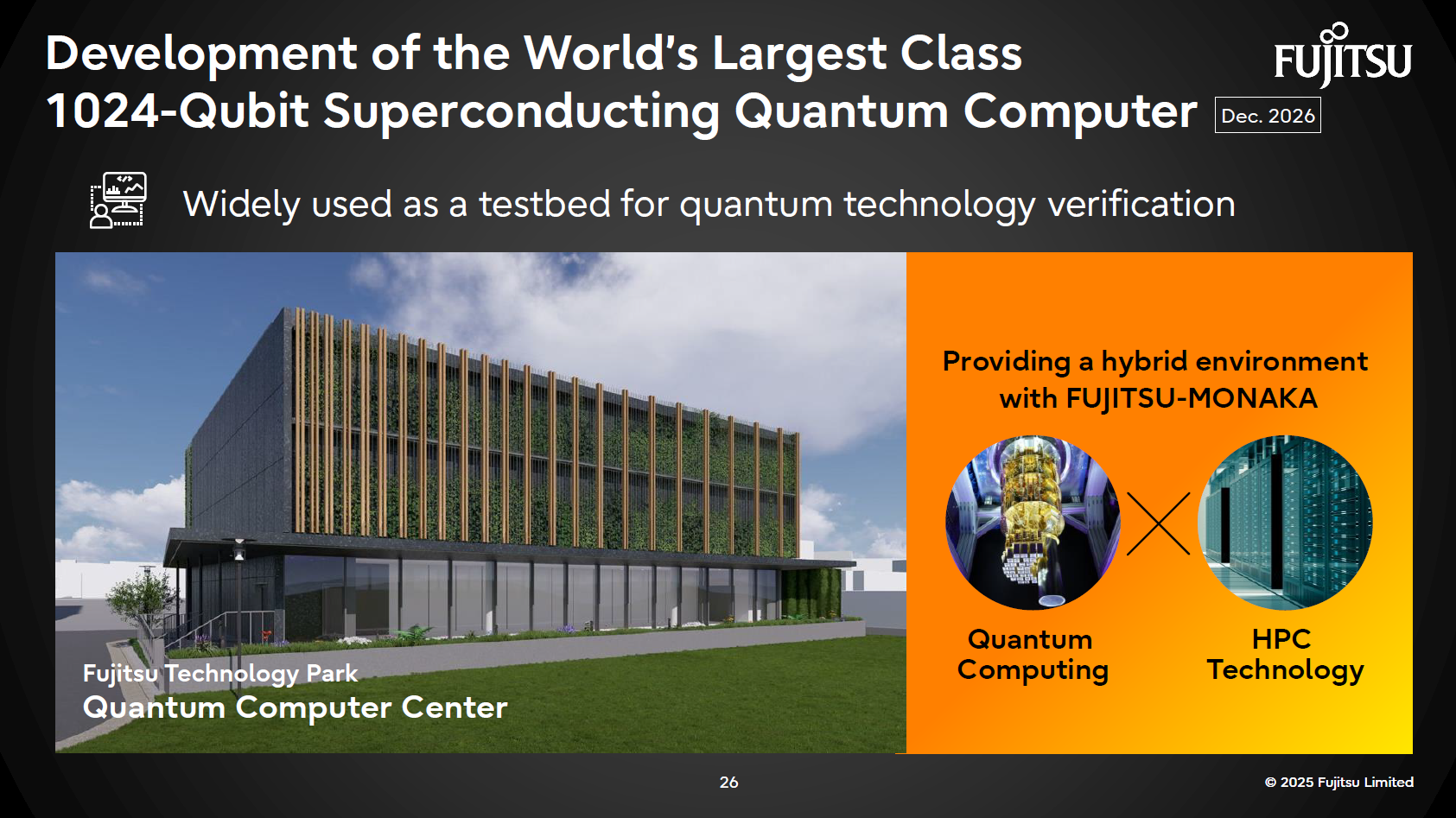 Development of the World's Largest Class 1024-Qubit Superconducting Quantum Computer Dec. 2026

FUJITSU

Widely used as a testbed for quantum technology verification

Fujitsu Technology Park
Quantum Computer Center

Providing a hybrid environment with FUJITSU-MONAKA

Quantum Computing

HPC Technology

26

© 2025 Fujitsu Limited